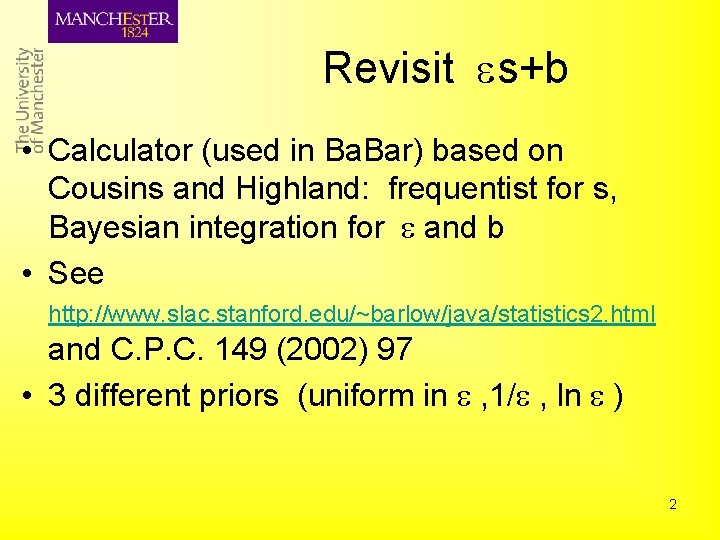 MANCHESTER
1824

The University of Manchester

Revisit $\varepsilon$s+b

• Calculator (used in BaBar) based on Cousins and Highland: frequentist for s, Bayesian integration for $\varepsilon$ and b

• See http://www.slac.stanford.edu/~barlow/java/statistics2.html and C.P.C. 149 (2002) 97

• 3 different priors (uniform in $\varepsilon$ ,1/$\varepsilon$ , ln $\varepsilon$ )

2